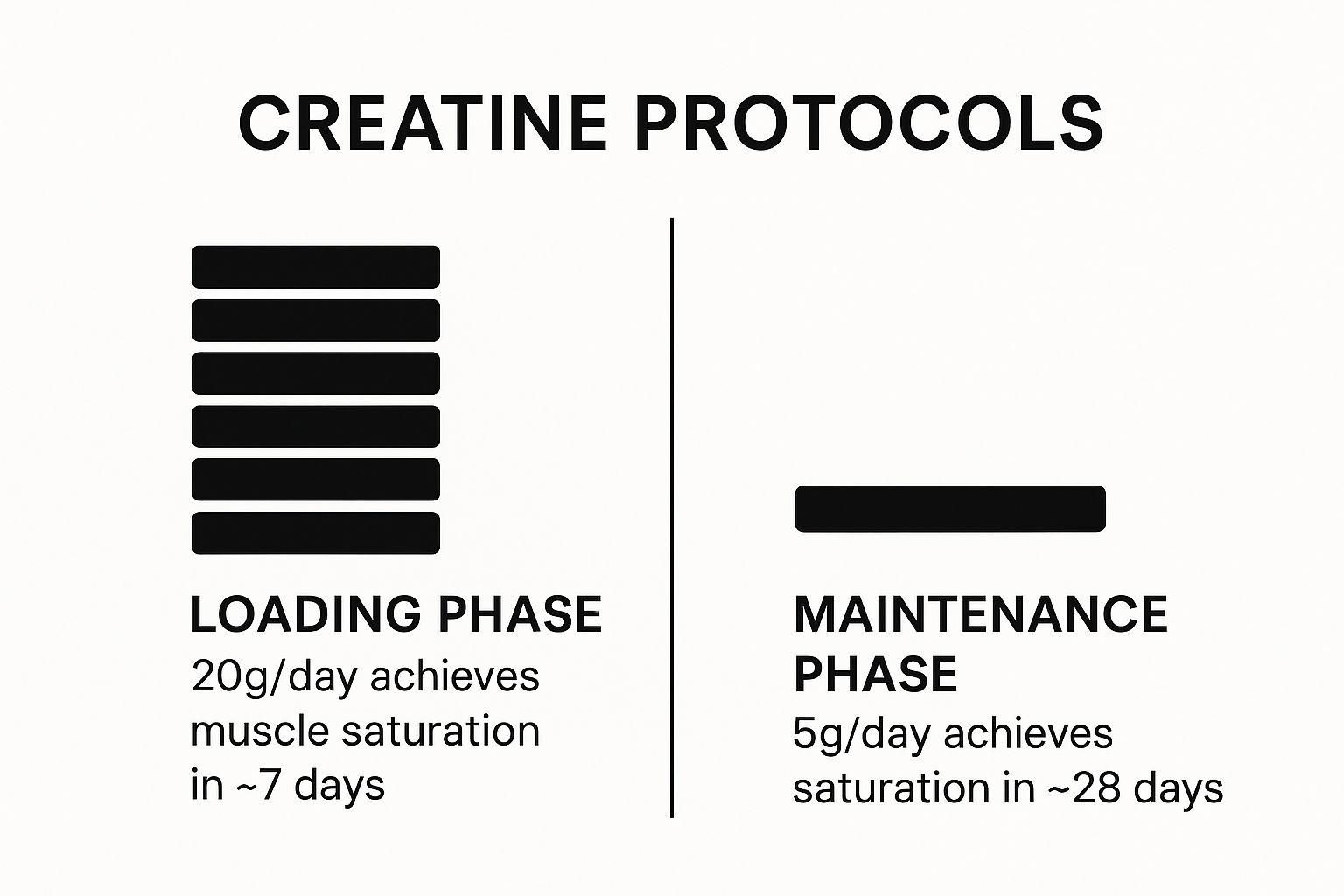 CREATINE PROTOCOLS

LOADING PHASE
20g/day achieves muscle saturation in ~7 days

MAINTENANCE PHASE
5g/day achieves saturation in ~28 days